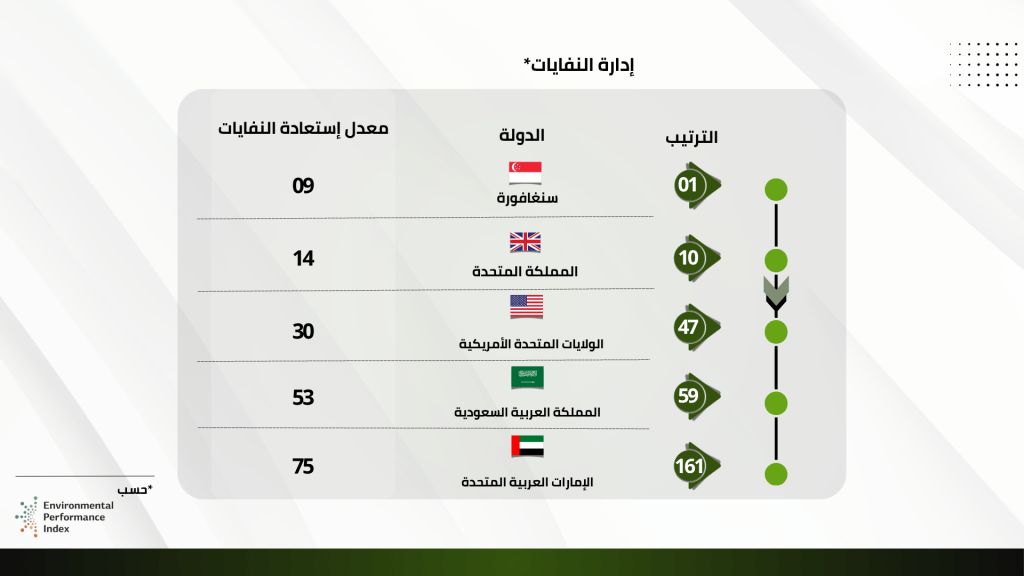 إدارة النفايات*

| الترتيب | الدولة | معدل إستعادة النفايات |
|---|---|---|
| 01 | سنغافورة | 09 |
| 10 | المملكة المتحدة | 14 |
| 47 | الولايات المتحدة الأمريكية | 30 |
| 59 | المملكة العربية السعودية | 53 |
| 161 | الإمارات العربية المتحدة | 75 |

*حسب
Environmental Performance Index